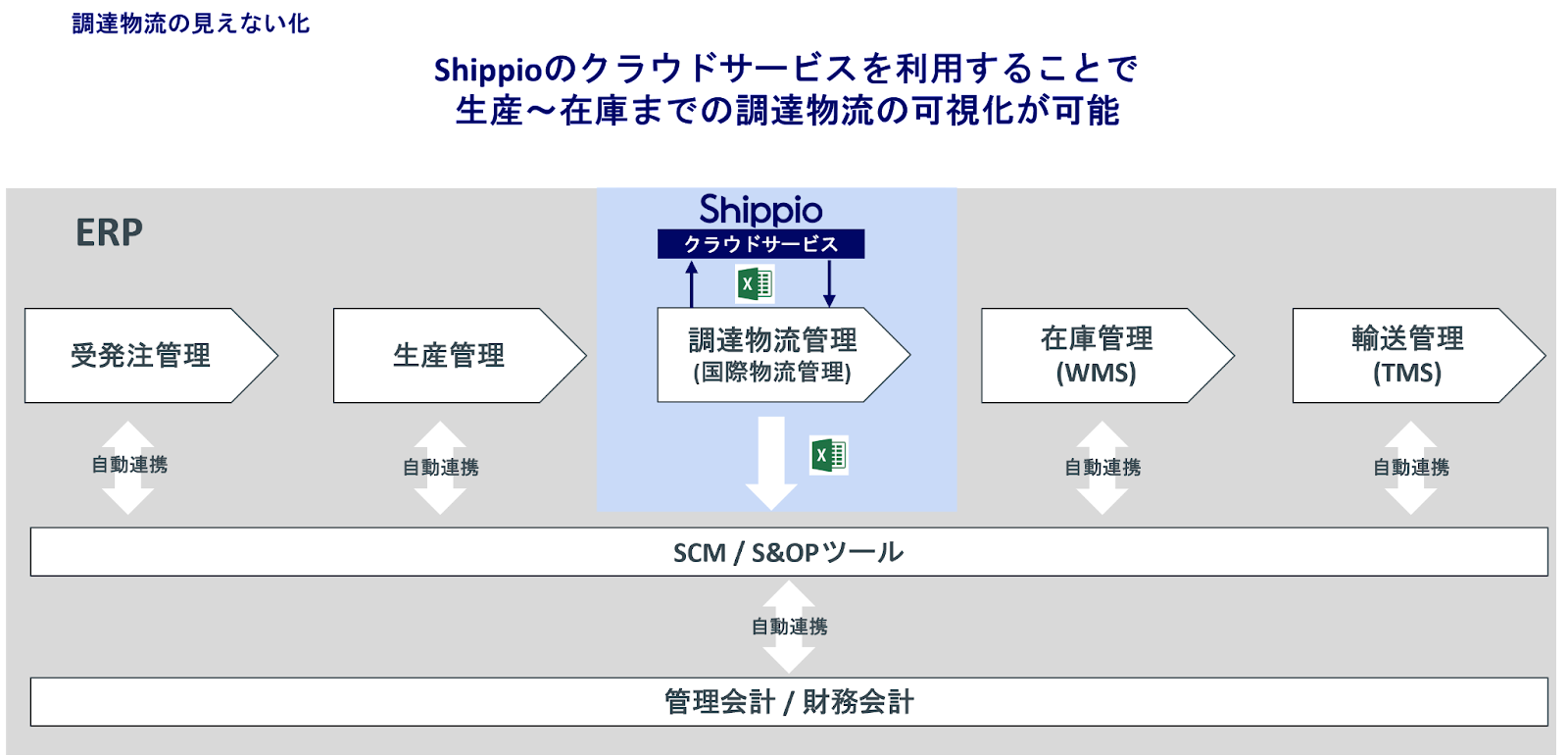 調達物流の見えない化

Shippioのクラウドサービスを利用することで
生産〜在庫までの調達物流の可視化が可能

ERP

Shippio
クラウドサービス

受発注管理

生産管理

調達物流管理
(国際物流管理)

在庫管理
(WMS)

輸送管理
(TMS)

自動連携

自動連携

自動連携

自動連携

SCM / S&OPツール

自動連携

管理会計 / 財務会計